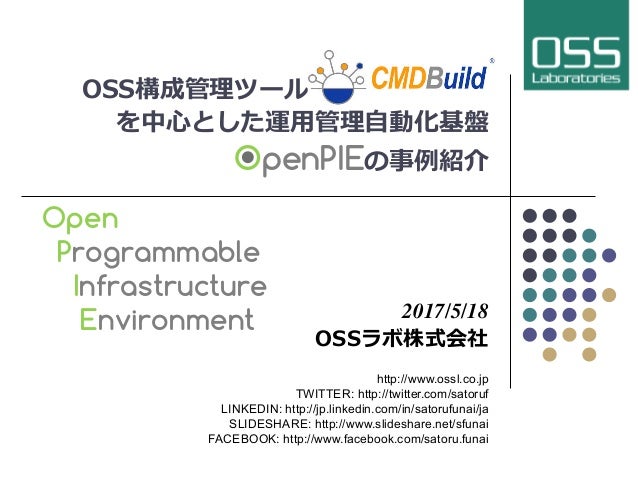 OSS
Laboratories

OSS構成管理ツール CMDBuild®
を中心とした運用管理自動化基盤
OpenPIEの事例紹介

Open
Programmable
Infrastructure
Environment

2017/5/18
OSSラボ株式会社

http://www.ossl.co.jp
TWITTER: http://twitter.com/satoruf
LINKEDIN: http://jp.linkedin.com/in/satorufunai/ja
SLIDESHARE: http://www.slideshare.net/sfunai
FACEBOOK: http://www.facebook.com/satoru.funai